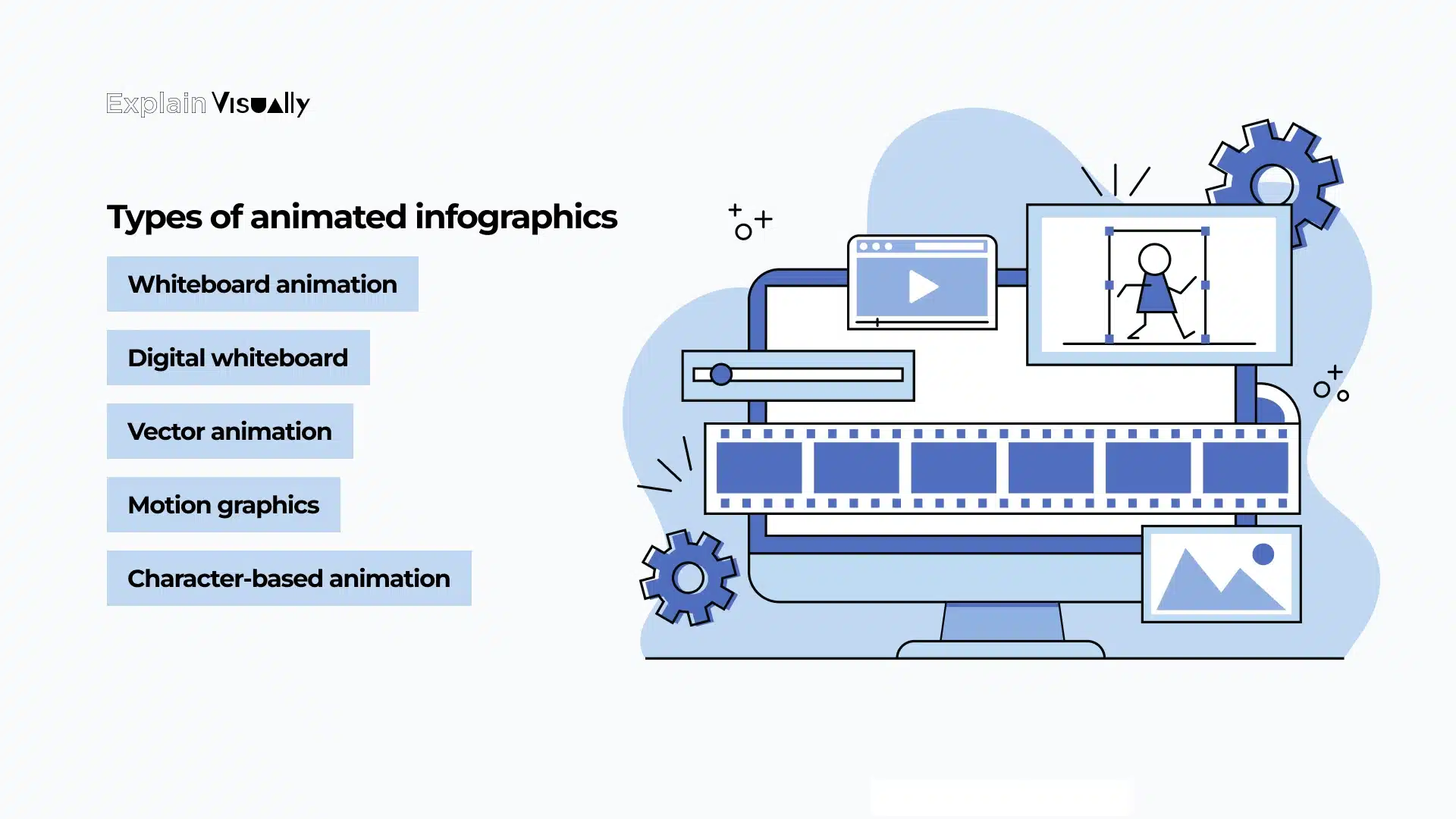 Explain Visually

Types of animated infographics

Whiteboard animation

Digital whiteboard

Vector animation

Motion graphics

Character-based animation